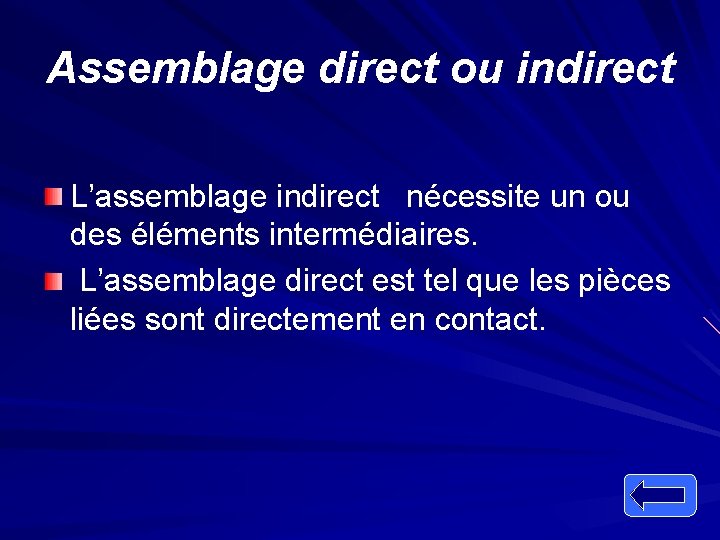 Assemblage direct ou indirect

L’assemblage indirect nécessite un ou des éléments intermédiaires.

L’assemblage direct est tel que les pièces liées sont directement en contact.